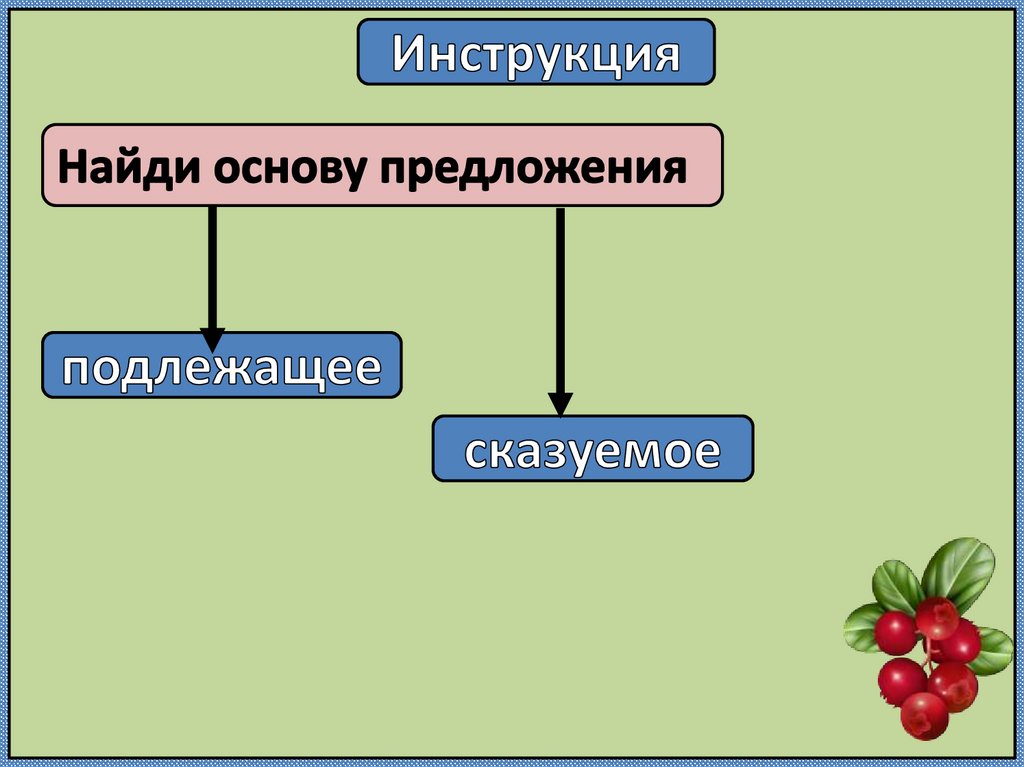 Инструкция

Найди основу предложения

подлежащее

сказуемое